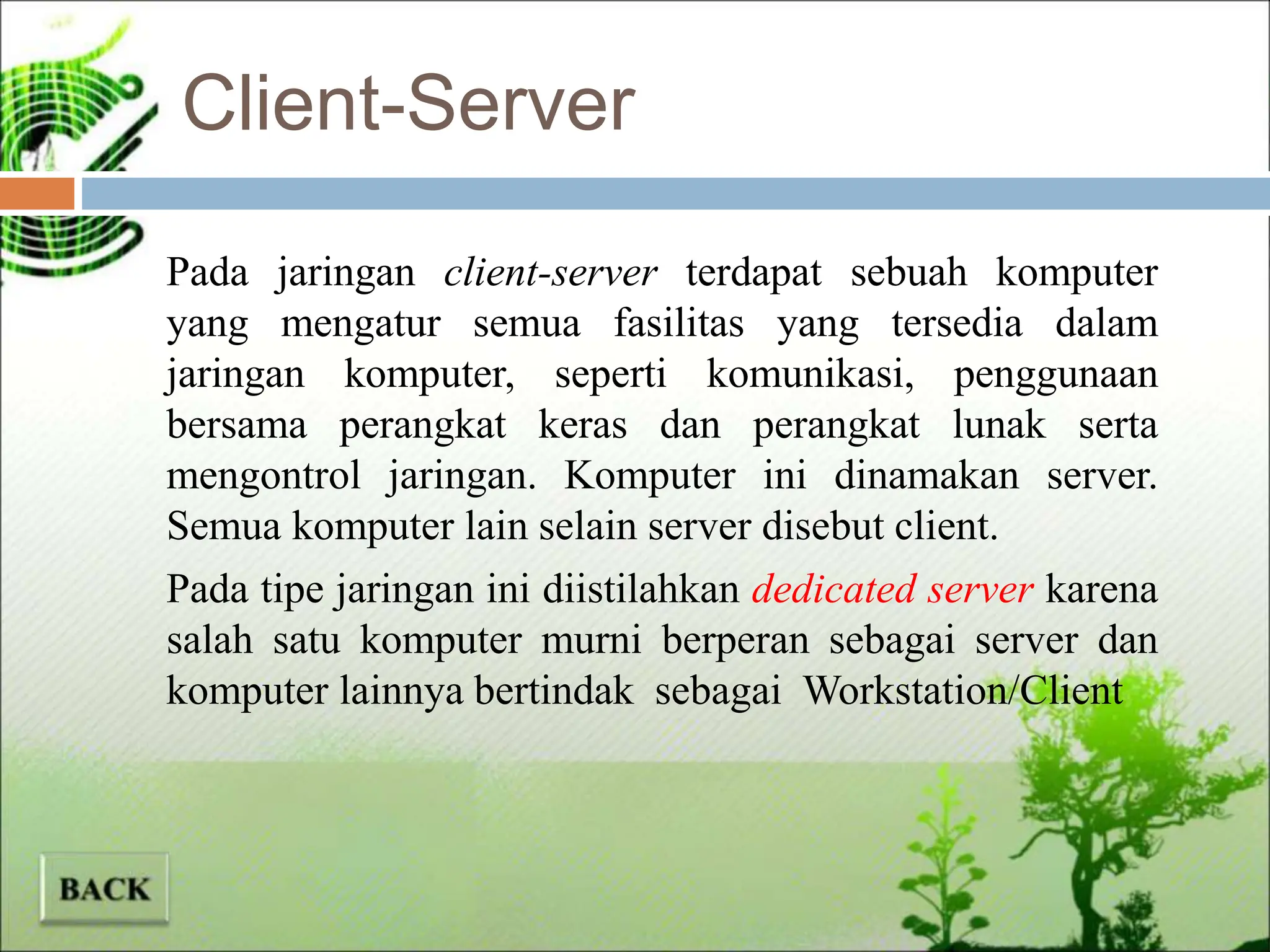 Client-Server

Pada jaringan client-server terdapat sebuah komputer yang mengatur semua fasilitas yang tersedia dalam jaringan komputer, seperti komunikasi, penggunaan bersama perangkat keras dan perangkat lunak serta mengontrol jaringan. Komputer ini dinamakan server. Semua komputer lain selain server disebut client.

Pada tipe jaringan ini diistilahkan dedicated server karena salah satu komputer murni berperan sebagai server dan komputer lainnya bertindak sebagai Workstation/Client

BACK